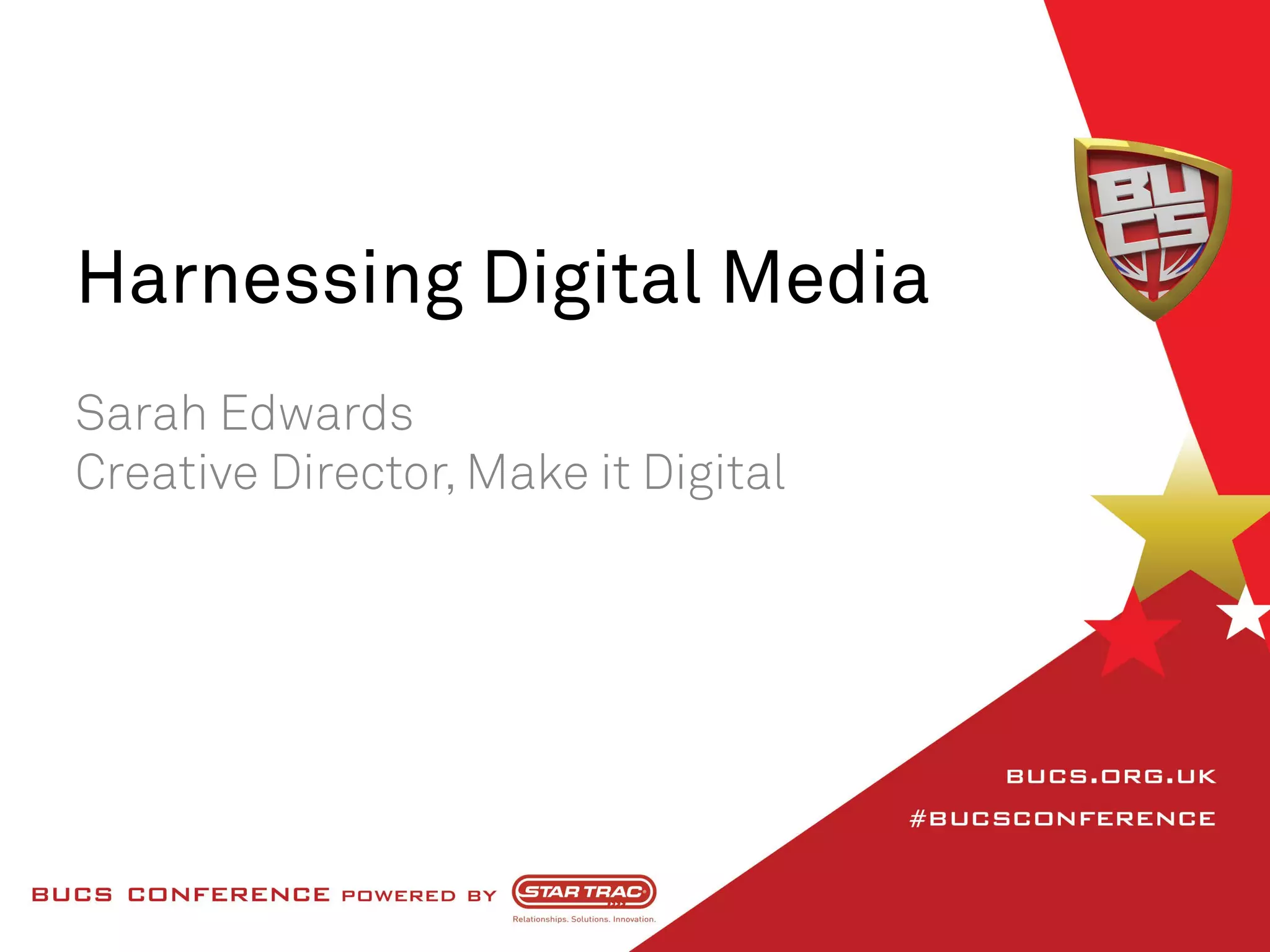 BUCS

Harnessing Digital Media

Sarah Edwards
Creative Director, Make it Digital

BUCS.ORG.UK
#BUCSCONFERENCE

BUCS CONFERENCE POWERED BY STAR TRAC
Relationships. Solutions. Innovation.